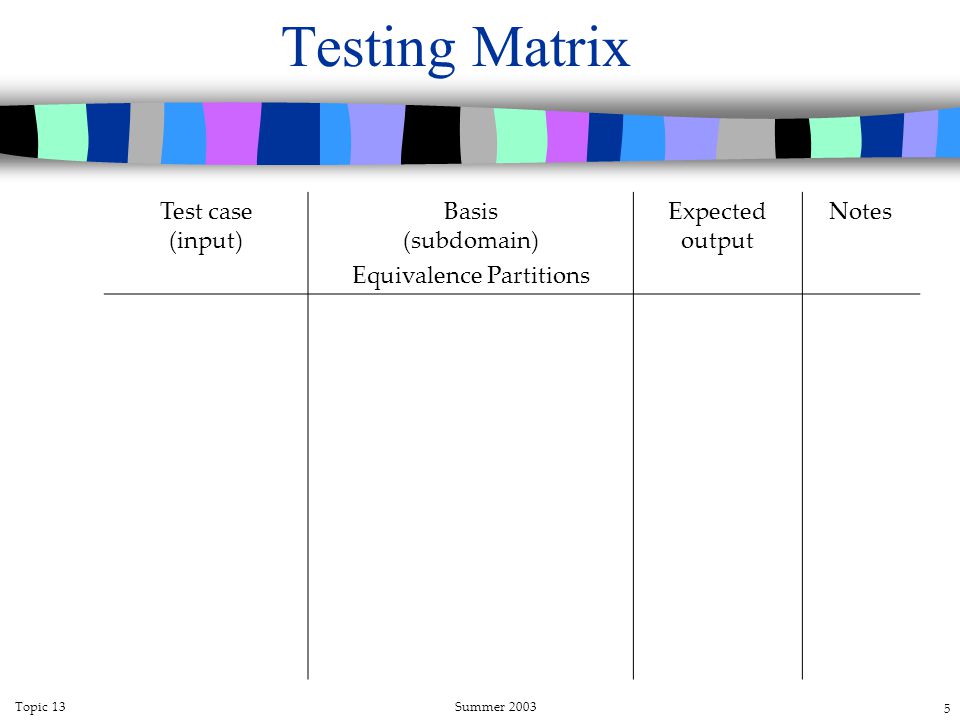 Testing Matrix

| Test case (input) | Basis (subdomain) Equivalence Partitions | Expected output | Notes |
|---|---|---|---|
| | | | |

Topic 13

Summer 2003

5